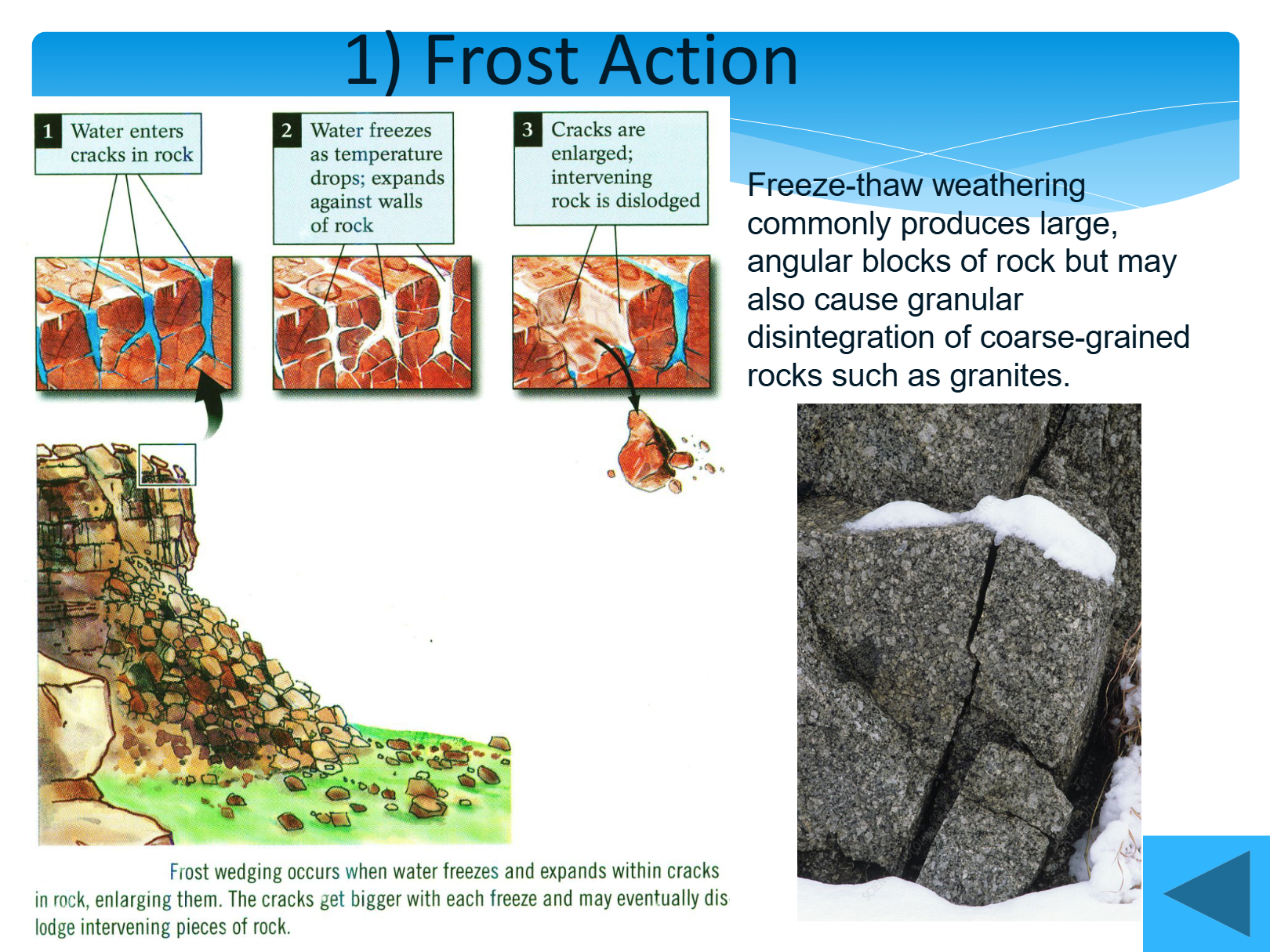 1) Frost Action

1 Water enters cracks in rock

2 Water freezes as temperature drops; expands against walls of rock

3 Cracks are enlarged; intervening rock is dislodged

Freeze-thaw weathering commonly produces large, angular blocks of rock but may also cause granular disintegration of coarse-grained rocks such as granites.

Frost wedging occurs when water freezes and expands within cracks in rock, enlarging them. The cracks get bigger with each freeze and may eventually dislodge intervening pieces of rock.